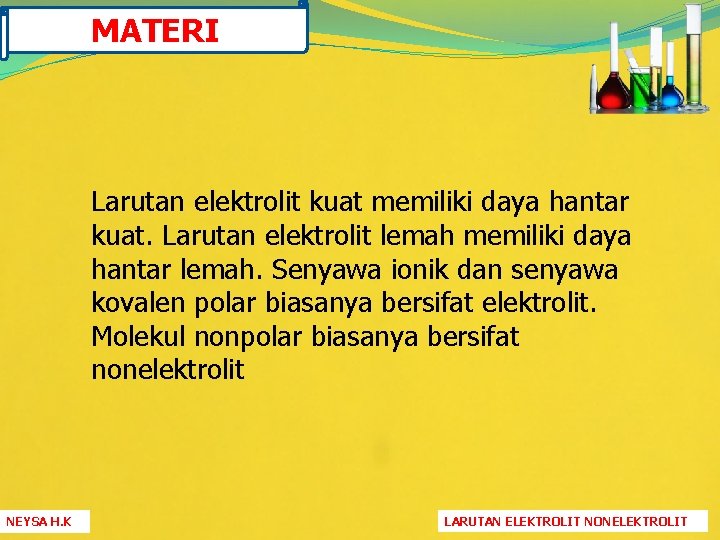 MATERI

Larutan elektrolit kuat memiliki daya hantar kuat. Larutan elektrolit lemah memiliki daya hantar lemah. Senyawa ionik dan senyawa kovalen polar biasanya bersifat elektrolit. Molekul nonpolar biasanya bersifat nonelektrolit

NEYSA H.K

LARUTAN ELEKTROLIT NONELEKTROLIT